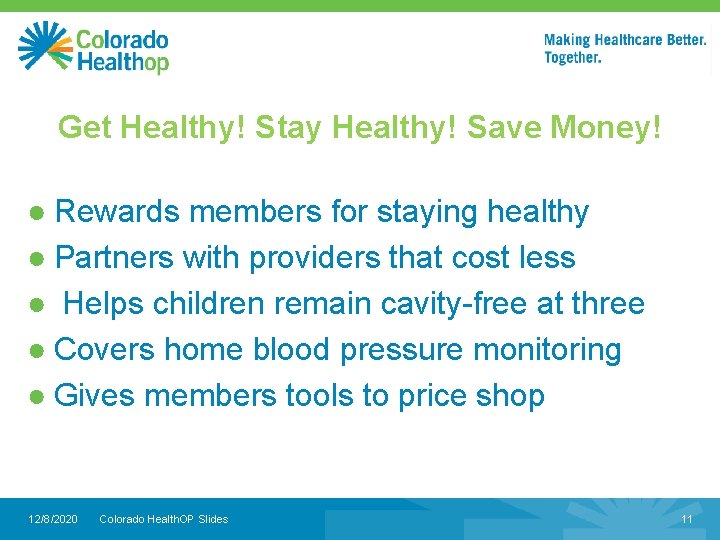 Colorado Healthop

Making Healthcare Better. Together.

Get Healthy! Stay Healthy! Save Money!

● Rewards members for staying healthy
● Partners with providers that cost less
● Helps children remain cavity-free at three
● Covers home blood pressure monitoring
● Gives members tools to price shop

12/8/2020 Colorado HealthOP Slides 11